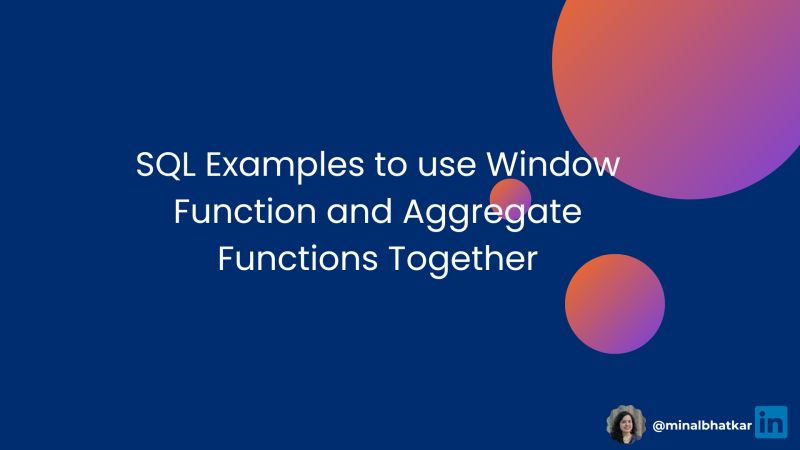 SQL Examples to use Window Function and Aggregate Functions Together

@minalbhatkar in